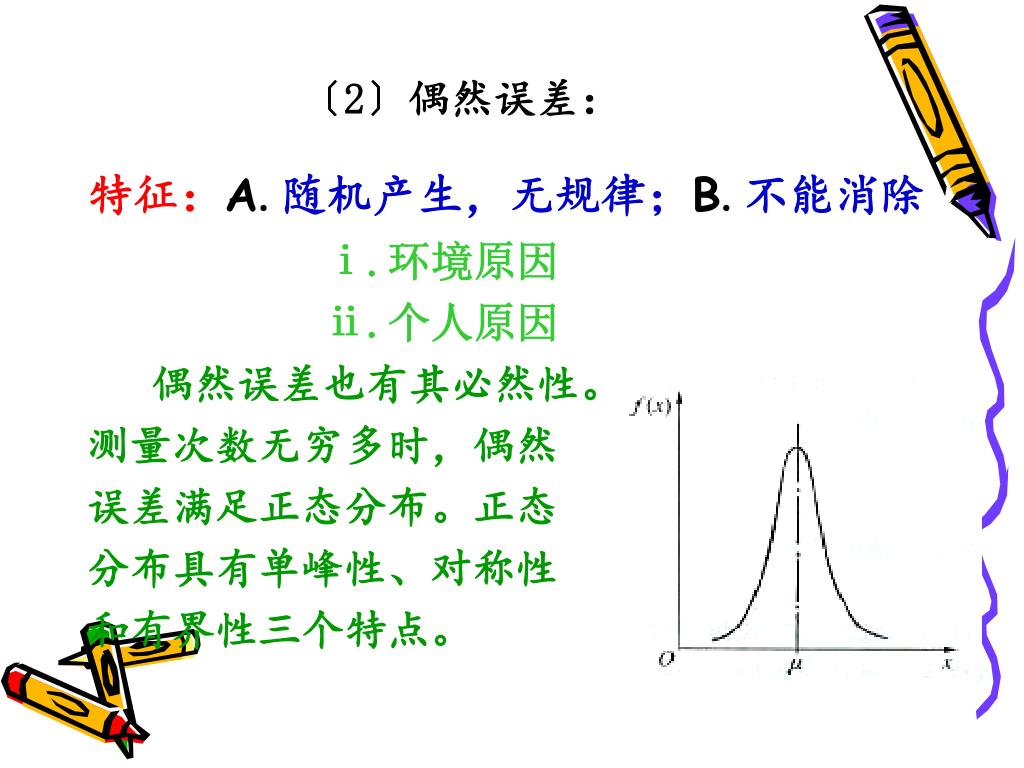 〔2〕偶然误差：

特征：A. 随机产生，无规律；B. 不能消除

ⅰ. 环境原因

ⅱ. 个人原因

偶然误差也有其必然性。测量次数无穷多时，偶然误差满足正态分布。正态分布具有单峰性、对称性和有界性三个特点。

$f(x)$

$O$

$\mu$

$x$